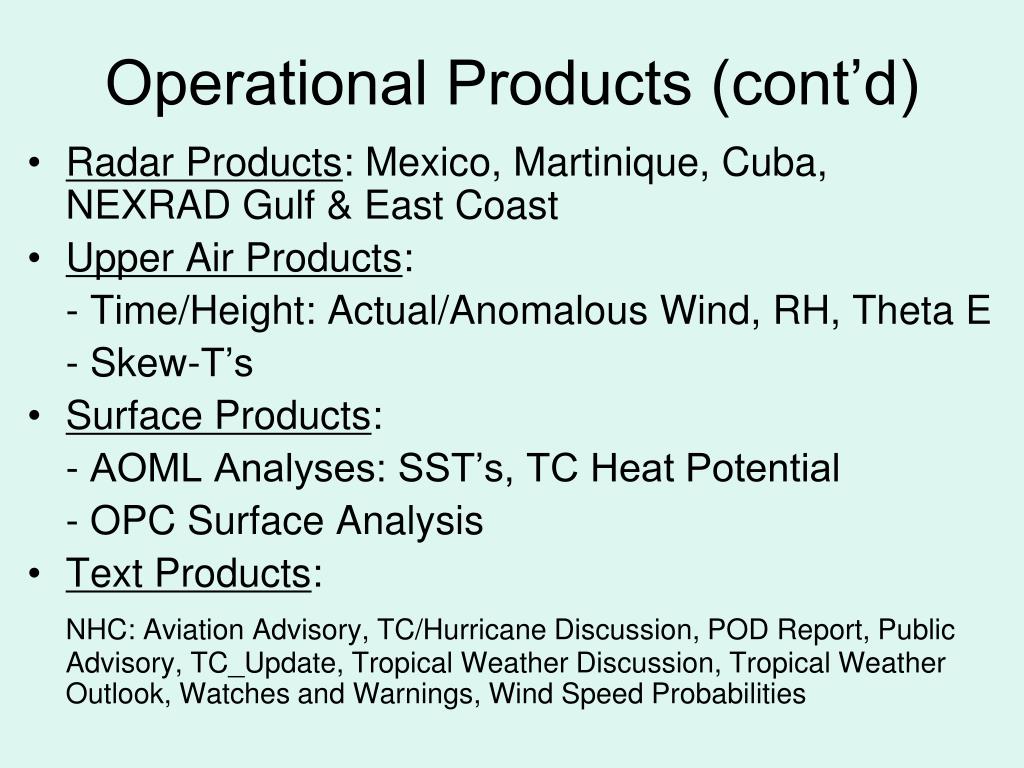 Operational Products (cont’d)

• Radar Products: Mexico, Martinique, Cuba, NEXRAD Gulf & East Coast
• Upper Air Products:
- Time/Height: Actual/Anomalous Wind, RH, Theta E
- Skew-T’s
• Surface Products:
- AOML Analyses: SST’s, TC Heat Potential
- OPC Surface Analysis
• Text Products:
NHC: Aviation Advisory, TC/Hurricane Discussion, POD Report, Public Advisory, TC_Update, Tropical Weather Discussion, Tropical Weather Outlook, Watches and Warnings, Wind Speed Probabilities